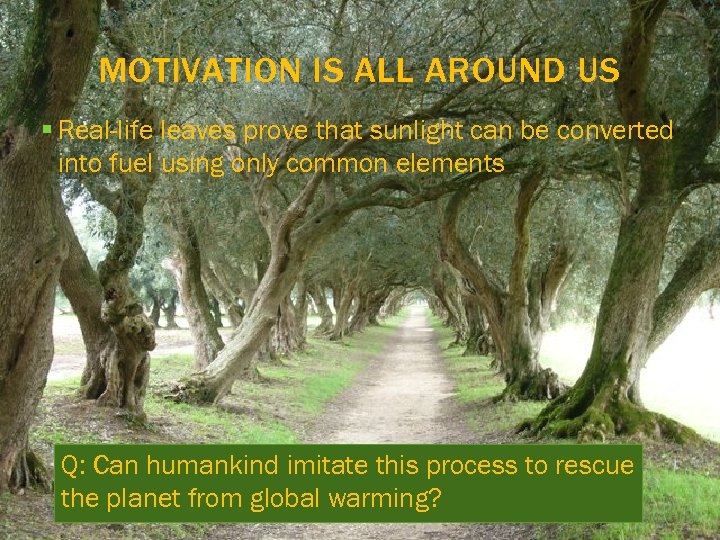 MOTIVATION IS ALL AROUND US

Real-life leaves prove that sunlight can be converted into fuel using only common elements

Q: Can humankind imitate this process to rescue the planet from global warming?